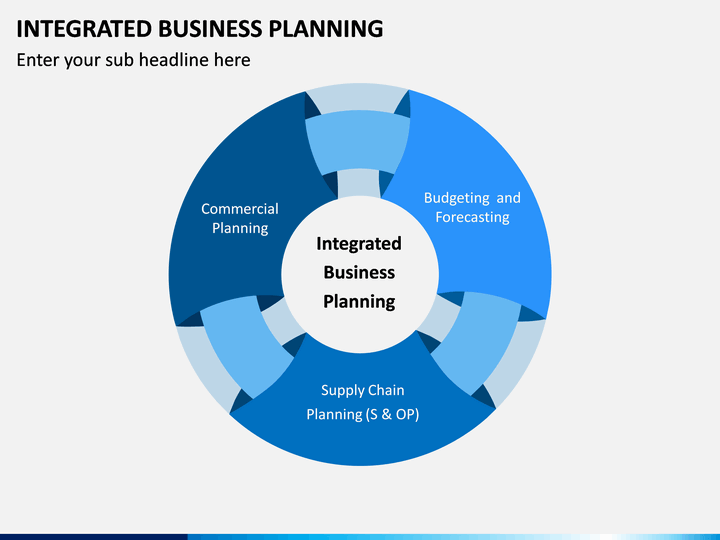 INTEGRATED BUSINESS PLANNING

Enter your sub headline here

Commercial Planning

Budgeting and Forecasting

Integrated Business Planning

Supply Chain Planning (S & OP)